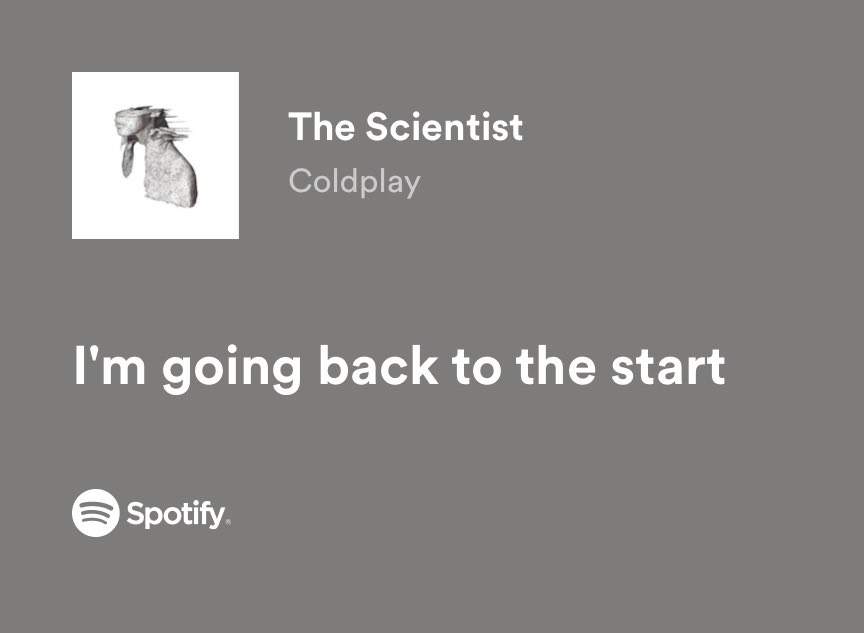 The Scientist
Coldplay

I'm going back to the start

Spotify